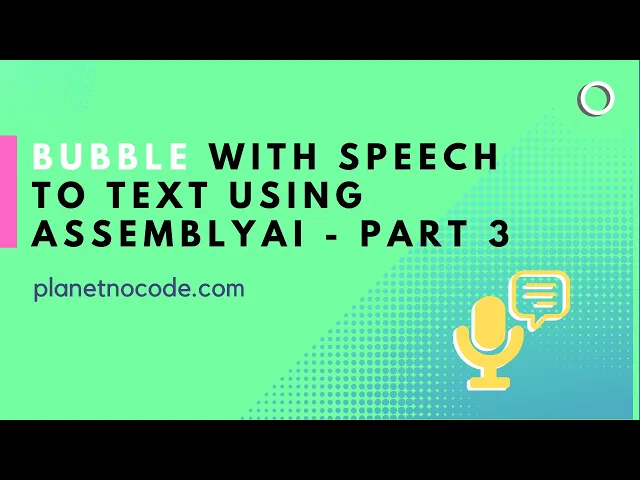 BUBBLE WITH SPEECH TO TEXT USING ASSEMBLYAI - PART 3

planetnocode.com